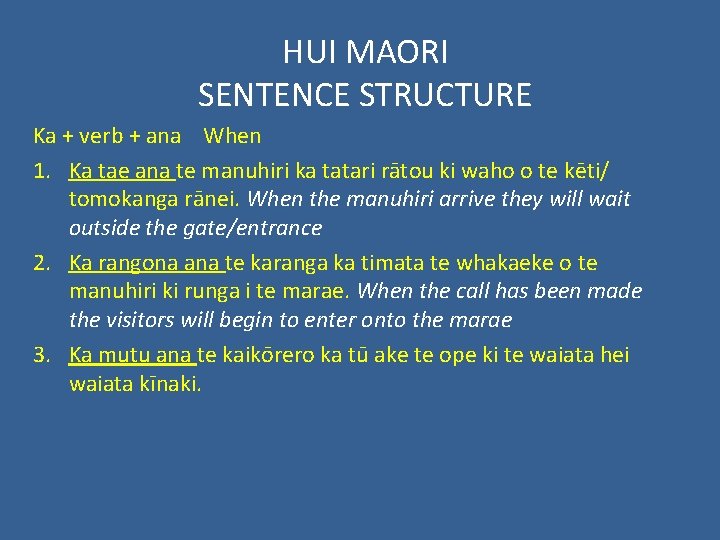 HUI MAORI
SENTENCE STRUCTURE

Ka + verb + ana    When

1. Ka tae ana te manuhiri ka tatari rātou ki waho o te kēti/ tomokanga rānei. When the manuhiri arrive they will wait outside the gate/entrance
2. Ka rangona ana te karanga ka timata te whakaeke o te manuhiri ki runga i te marae. When the call has been made the visitors will begin to enter onto the marae
3. Ka mutu ana te kaikōrero ka tū ake te ope ki te waiata hei waiata kīnaki.